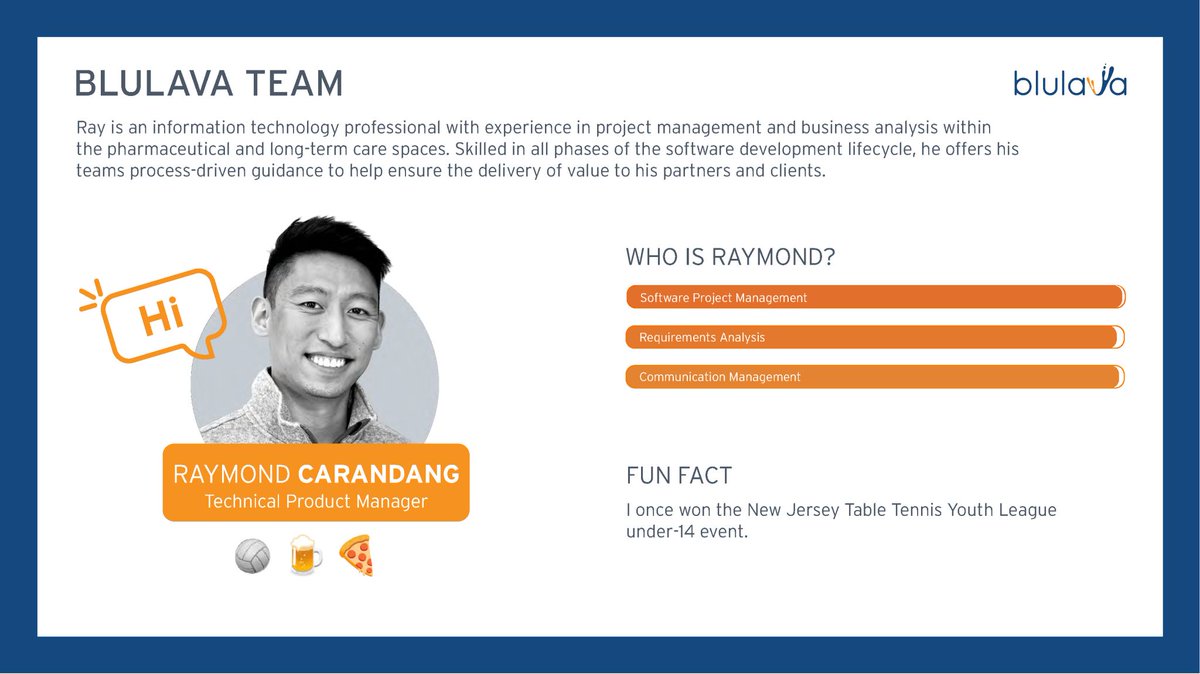 BLULAVA TEAM

blulava

Ray is an information technology professional with experience in project management and business analysis within the pharmaceutical and long-term care spaces. Skilled in all phases of the software development lifecycle, he offers his teams process-driven guidance to help ensure the delivery of value to his partners and clients.

Hi

RAYMOND CARANDANG
Technical Product Manager

WHO IS RAYMOND?

Software Project Management

Requirements Analysis

Communication Management

FUN FACT

I once won the New Jersey Table Tennis Youth League under-14 event.